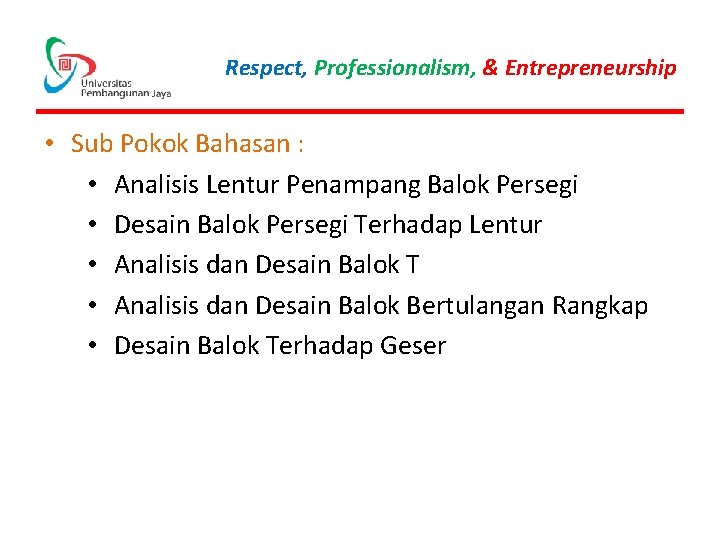 Universitas Pembangunan Jaya

Respect, Professionalism, & Entrepreneurship

• Sub Pokok Bahasan :
• Analisis Lentur Penampang Balok Persegi
• Desain Balok Persegi Terhadap Lentur
• Analisis dan Desain Balok T
• Analisis dan Desain Balok Bertulangan Rangkap
• Desain Balok Terhadap Geser